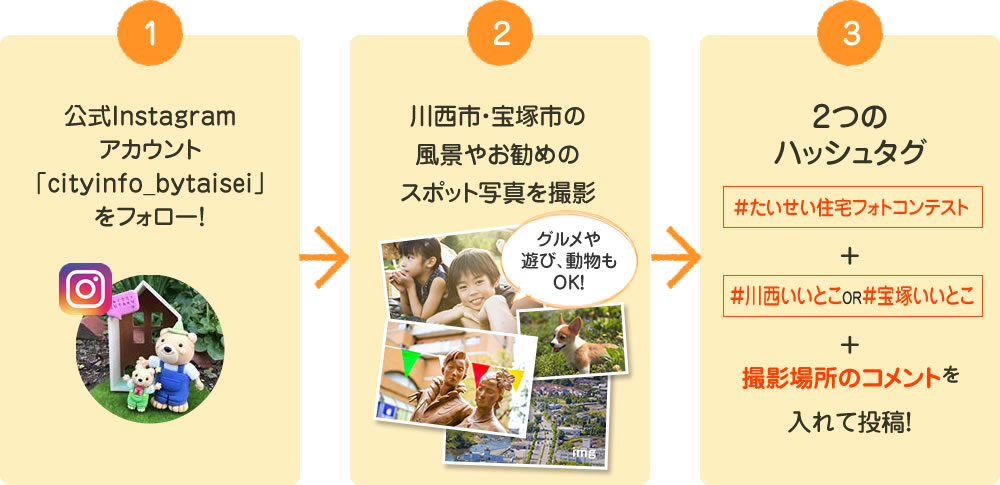 1

公式Instagram
アカウント
「cityinfo_bytaisei」
をフォロー!

2

川西市・宝塚市の
風景やお勧めの
スポット写真を撮影

グルメや
遊び、動物も
OK!

3

2つの
ハッシュタグ

#たいせい住宅フォトコンテスト

+

#川西いいとこOR#宝塚いいとこ

+

撮影場所のコメントを
入れて投稿!